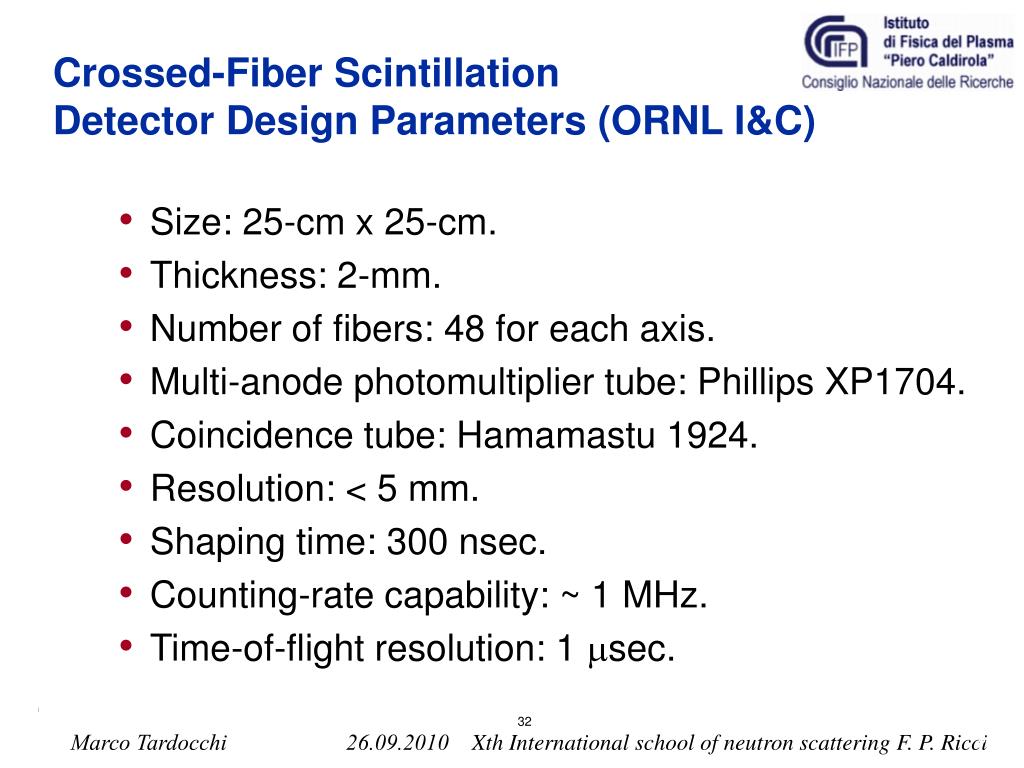 IFP Istituto di Fisica del Plasma "Piero Caldirola" Consiglio Nazionale delle Ricerche

Crossed-Fiber Scintillation Detector Design Parameters (ORNL I&C)

• Size: 25-cm x 25-cm.
• Thickness: 2-mm.
• Number of fibers: 48 for each axis.
• Multi-anode photomultiplier tube: Phillips XP1704.
• Coincidence tube: Hamamastu 1924.
• Resolution: < 5 mm.
• Shaping time: 300 nsec.
• Counting-rate capability: ~ 1 MHz.
• Time-of-flight resolution: 1 $\mu$sec.

32

Marco Tardocchi 26.09.2010 Xth International school of neutron scattering F. P. Ricci